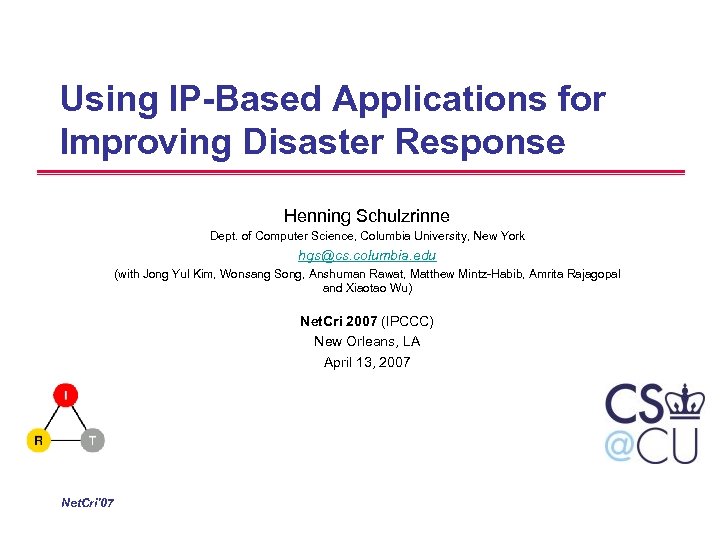 Using IP-Based Applications for Improving Disaster Response

Henning Schulzrinne
Dept. of Computer Science, Columbia University, New York
hgs@cs.columbia.edu
(with Jong Yul Kim, Wonsang Song, Anshuman Rawat, Matthew Mintz-Habib, Amrita Rajagopal and Xiaotao Wu)

NetCri 2007 (IPCCC)
New Orleans, LA
April 13, 2007

I
R
T

CS
@CU

NetCri'07